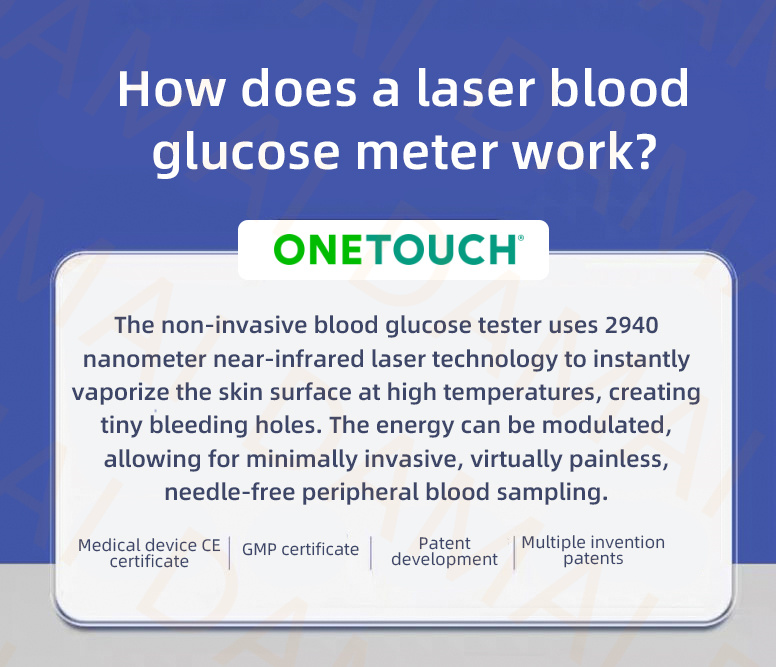 How does a laser blood glucose meter work?

ONETOUCH®

The non-invasive blood glucose tester uses 2940 nanometer near-infrared laser technology to instantly vaporize the skin surface at high temperatures, creating tiny bleeding holes. The energy can be modulated, allowing for minimally invasive, virtually painless, needle-free peripheral blood sampling.

Medical device CE certificate | GMP certificate | Patent development | Multiple invention patents